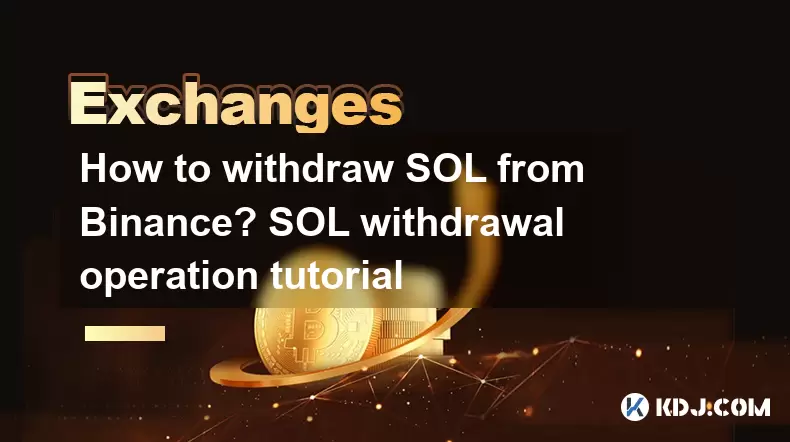 Exchanges

How to withdraw SOL from Binance? SOL withdrawal operation tutorial

KDJ.COM